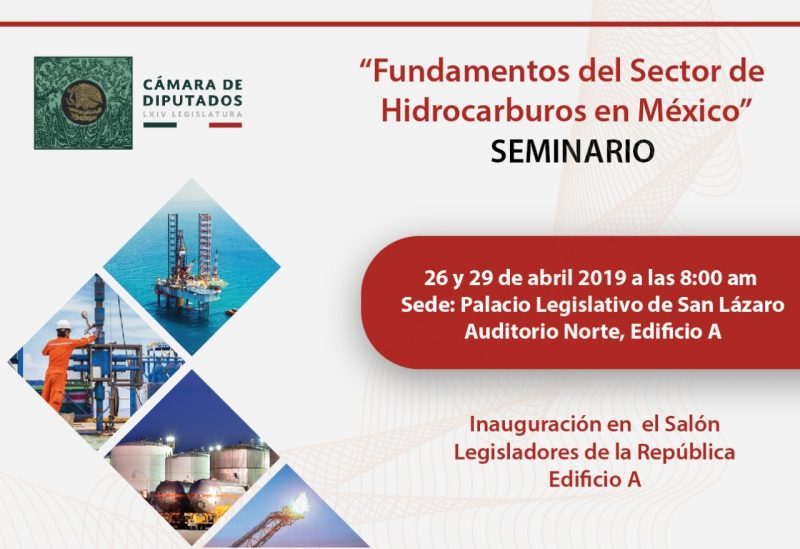 CÁMARA DE DIPUTADOS
LXIV LEGISLATURA

“Fundamentos del Sector de Hidrocarburos en México”
SEMINARIO

26 y 29 de abril 2019 a las 8:00 am
Sede: Palacio Legislativo de San Lázaro
Auditorio Norte, Edificio A

Inauguración en el Salón
Legisladores de la República
Edificio A